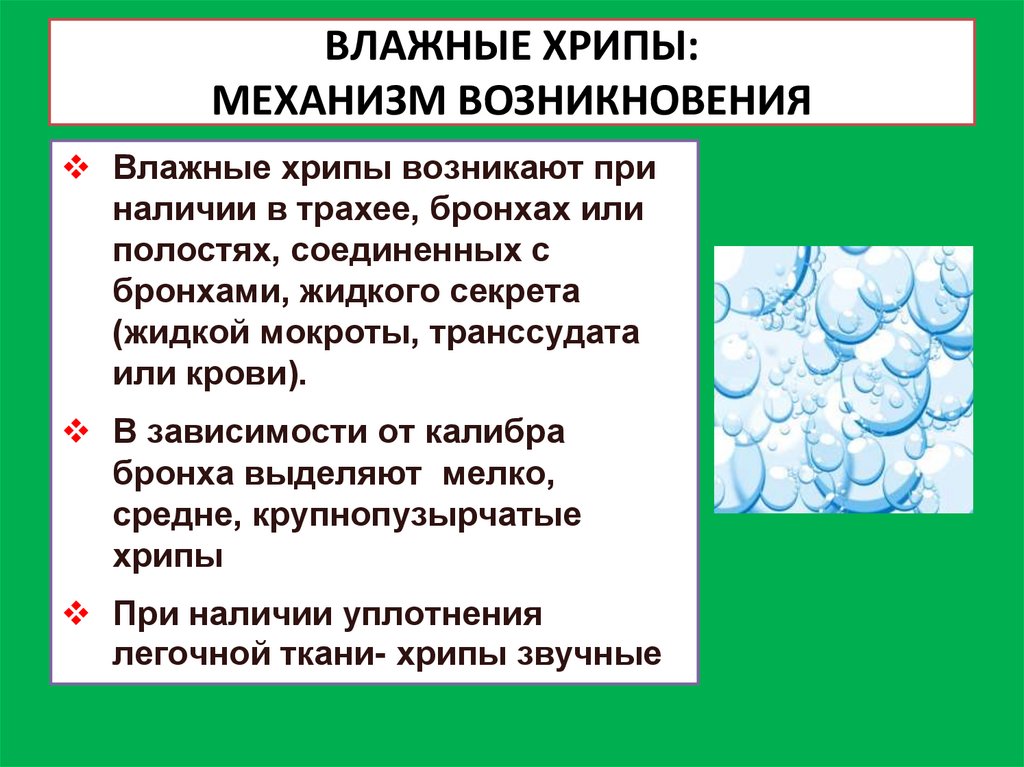 ВЛАЖНЫЕ ХРИПЫ:
МЕХАНИЗМ ВОЗНИКНОВЕНИЯ

❖ Влажные хрипы возникают при наличии в трахее, бронхах или полостях, соединенных с бронхами, жидкого секрета (жидкой мокроты, транссудата или крови).

❖ В зависимости от калибра бронха выделяют мелко, средне, крупнопузырчатые хрипы

❖ При наличии уплотнения легочной ткани- хрипы звучные